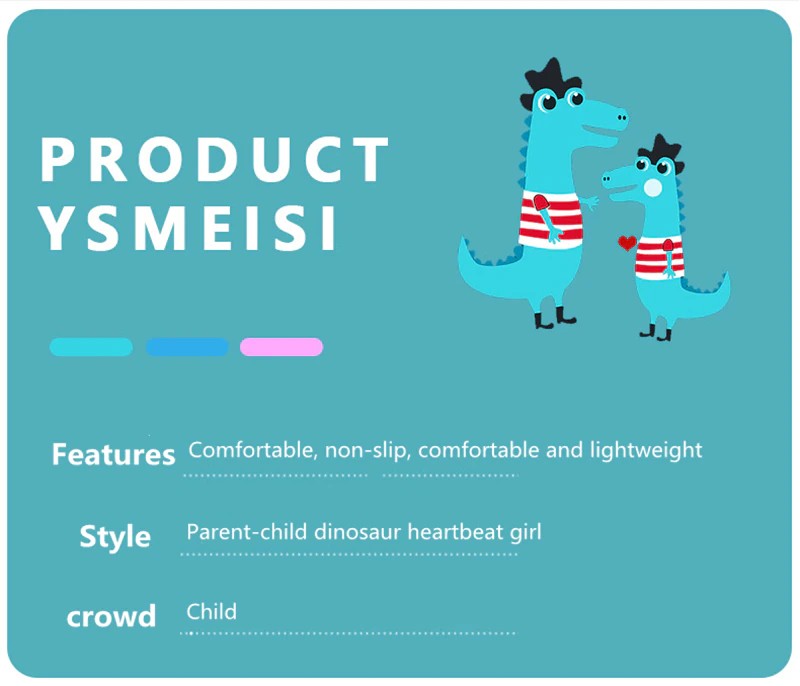 PRODUCT
YSMEISI

Features Comfortable, non-slip, comfortable and lightweight

Style Parent-child dinosaur heartbeat girl

crowd Child